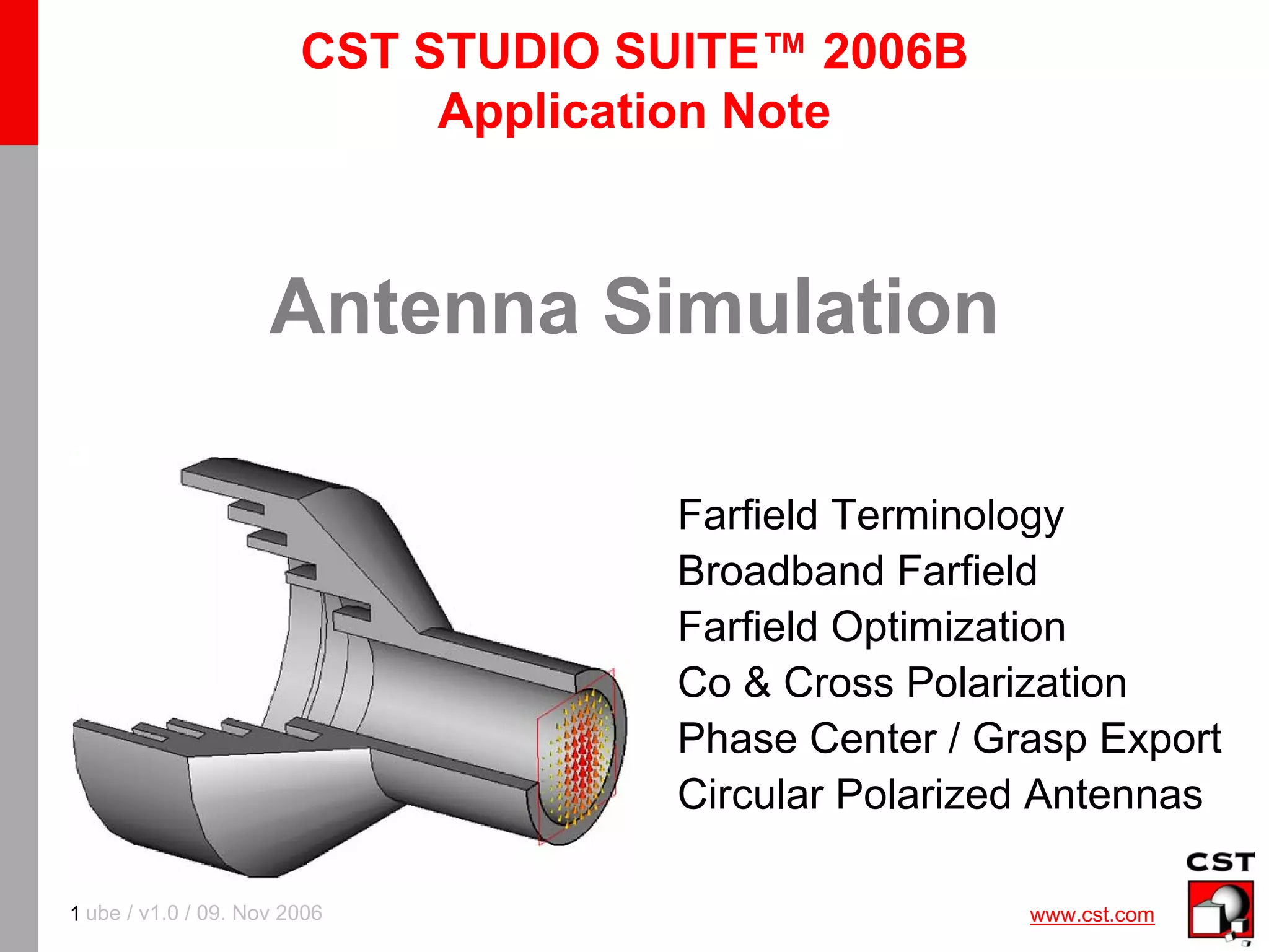 CST STUDIO SUITE™ 2006B
Application Note

Antenna Simulation

Farfield Terminology
Broadband Farfield
Farfield Optimization
Co & Cross Polarization
Phase Center / Grasp Export
Circular Polarized Antennas

1 ube / v1.0 / 09. Nov 2006

www.cst.com

CST